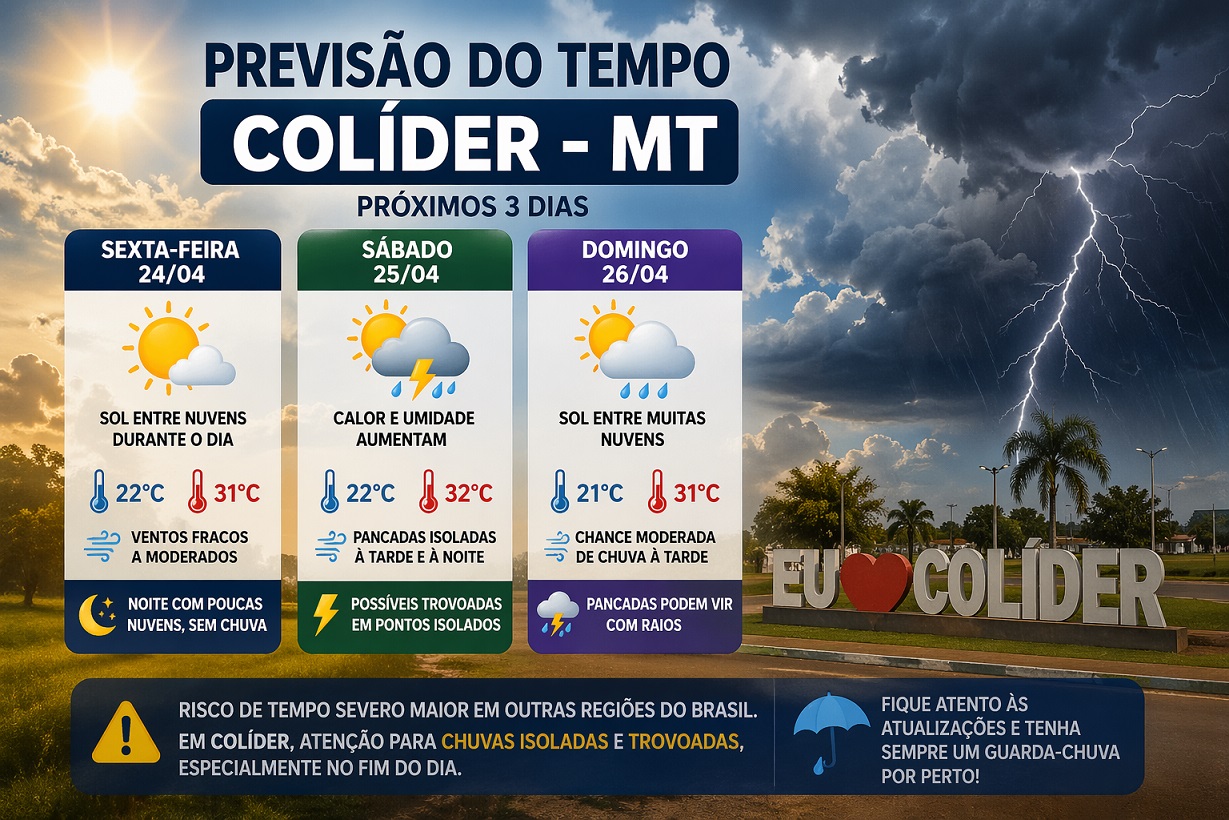 PREVISÃO DO TEMPO
COLÍDER - MT
PRÓXIMOS 3 DIAS

SEXTA-FEIRA
24/04
SOL ENTRE NUVENS DURANTE O DIA
22°C 31°C
VENTOS FRACOS A MODERADOS
NOITE COM POUCAS NUVENS, SEM CHUVA

SÁBADO
25/04
CALOR E UMIDADE AUMENTAM
22°C 32°C
PANCADAS ISOLADAS À TARDE E À NOITE
POSSÍVEIS TROVOADAS EM PONTOS ISOLADOS

DOMINGO
26/04
SOL ENTRE MUITAS NUVENS
21°C 31°C
CHANCE MODERADA DE CHUVA À TARDE
PANCADAS PODEM VIR COM RAIOS

EU COLÍDER

RISCO DE TEMPO SEVERO MAIOR EM OUTRAS REGIÕES DO BRASIL. EM COLÍDER, ATENÇÃO PARA CHUVAS ISOLADAS E TROVOADAS, ESPECIALMENTE NO FIM DO DIA.

FIQUE ATENTO ÀS ATUALIZAÇÕES E TENHA SEMPRE UM GUARDA-CHUVA POR PERTO!